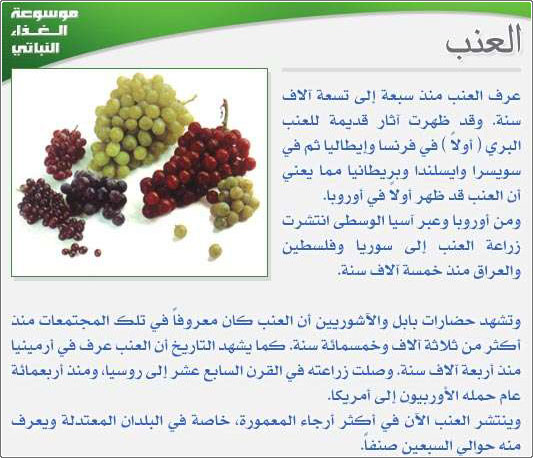 موسوعة الغذاء النباتي

العنب

عرف العنب منذ سبعة إلى تسعة آلاف سنة. وقد ظهرت آثار قديمة للعنب البري ( أولاً ) في فرنسا وإيطاليا ثم في سويسرا وايسلندا وبريطانيا مما يعني أن العنب قد ظهر أولاً في أوروبا.
ومن أوروبا وعبر آسيا الوسطى انتشرت زراعة العنب إلى سوريا وفلسطين والعراق منذ خمسة آلاف سنة.

وتشهد حضارات بابل والآشوريين أن العنب كان معروفاً في تلك المجتمعات منذ أكثر من ثلاثة آلاف وخمسمائة سنة. كما يشهد التاريخ أن العنب عرف في أرمينيا منذ أربعة آلاف سنة. وصلت زراعته في القرن السابع عشر إلى روسيا، ومنذ أربعمائة عام حمله الأوربيون إلى أمريكا.
وينتشر العنب الآن في أكثر أرجاء المعمورة، خاصة في البلدان المعتدلة ويعرف منه حوالي السبعين صنفاً.